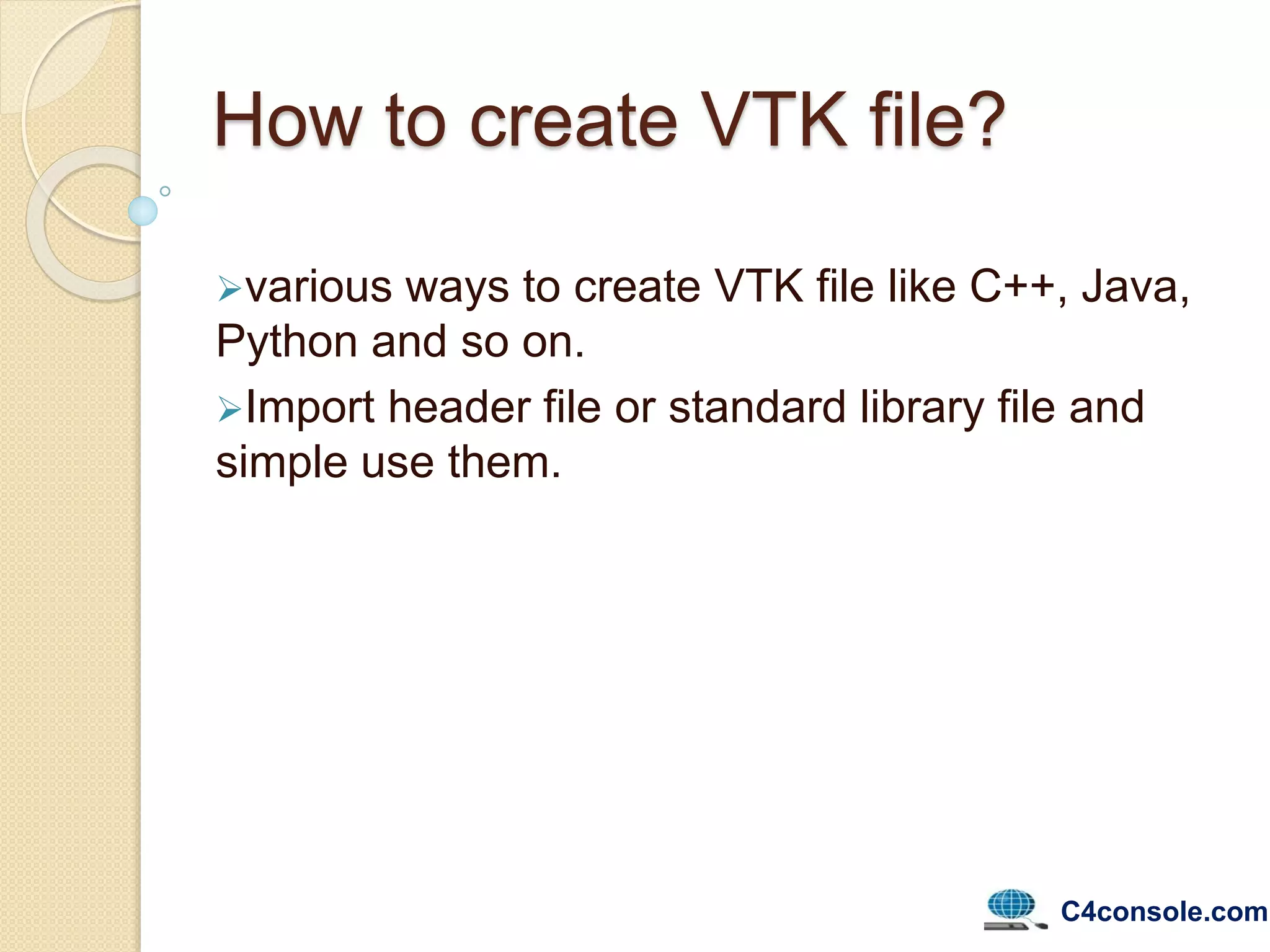 How to create VTK file?

➢various ways to create VTK file like C++, Java, Python and so on.

➢Import header file or standard library file and simple use them.

C4console.com